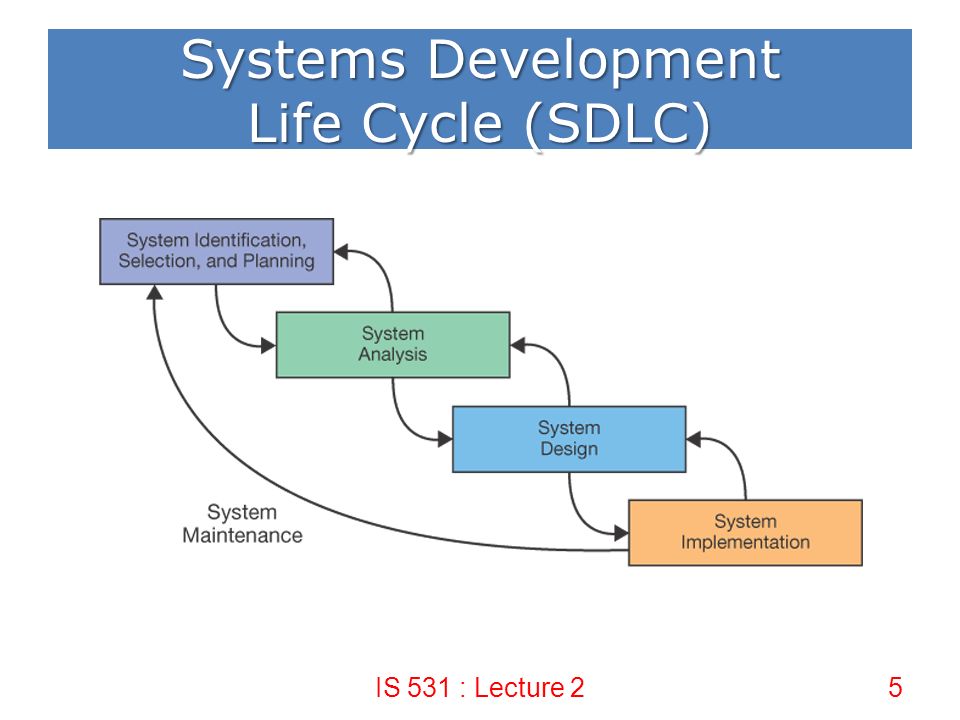 Systems Development Life Cycle (SDLC)

System Identification, Selection, and Planning

System Analysis

System Design

System Implementation

System Maintenance

IS 531 : Lecture 2

5